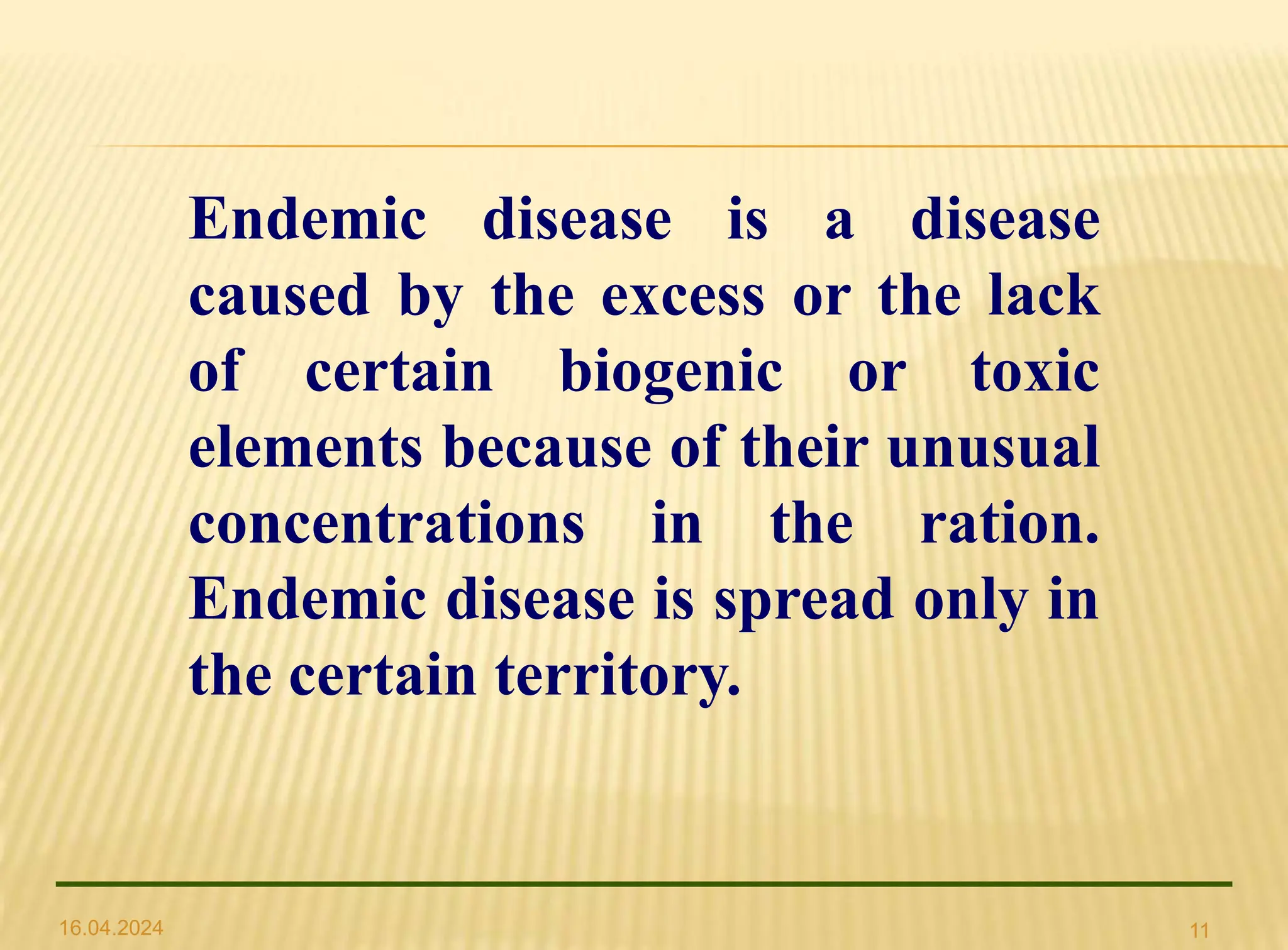 Endemic disease is a disease caused by the excess or the lack of certain biogenic or toxic elements because of their unusual concentrations in the ration. Endemic disease is spread only in the certain territory.

16.04.2024

11